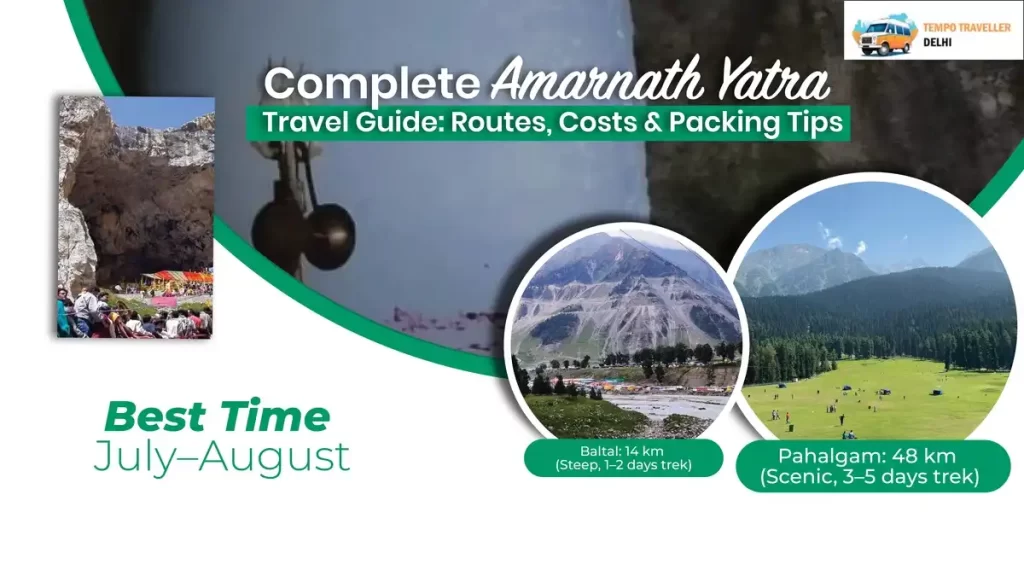 TEMPO TRAVELLER DELHI

Complete Amarnath Yatra
Travel Guide: Routes, Costs & Packing Tips

Best Time
July–August

Baltal: 14 km
(Steep, 1–2 days trek)

Pahalgam: 48 km
(Scenic, 3–5 days trek)